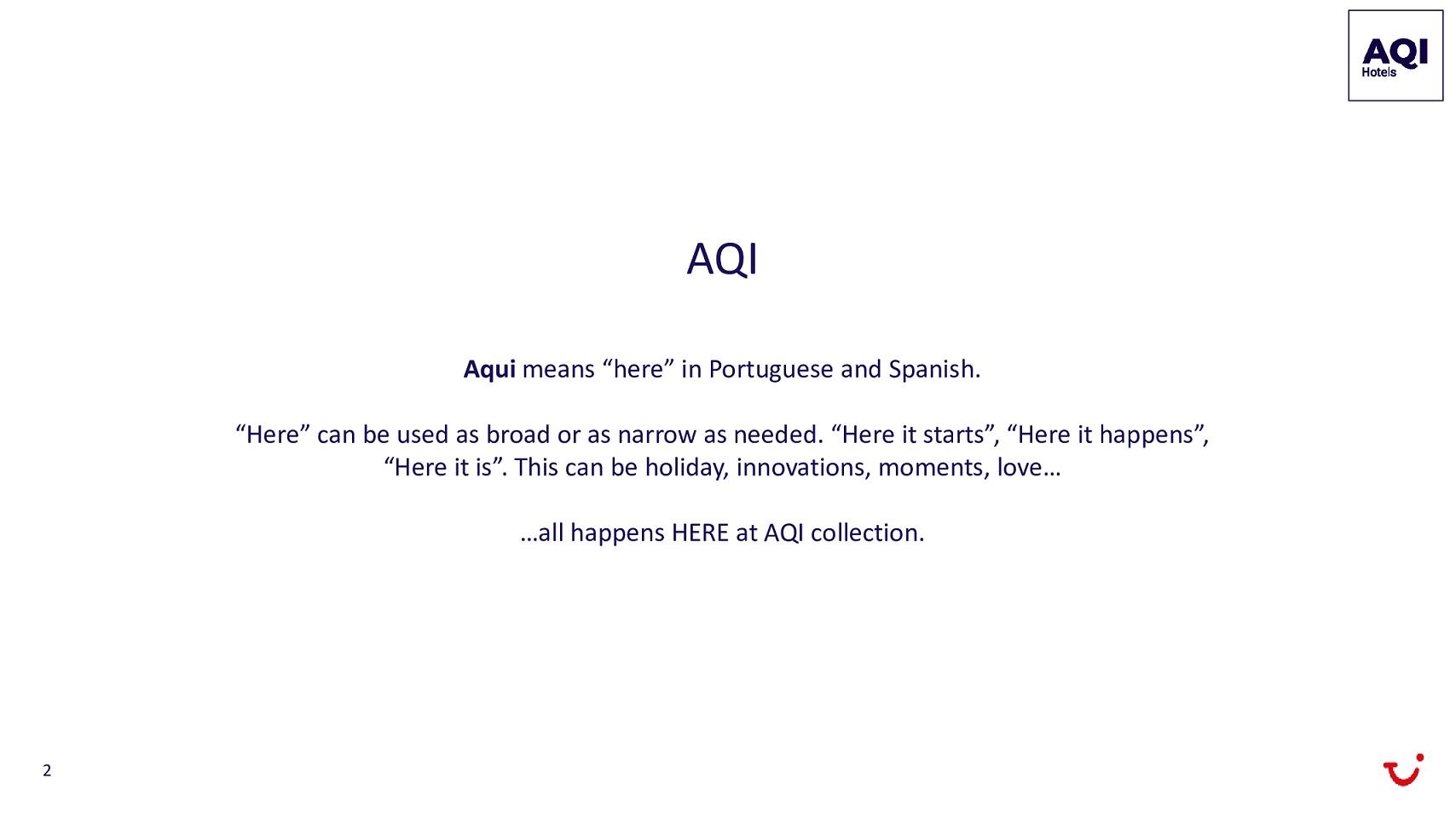 AQI
Hotels

AQI

Aqui means “here” in Portuguese and Spanish.

“Here” can be used as broad or as narrow as needed. “Here it starts”, “Here it happens”, “Here it is”. This can be holiday, innovations, moments, love…

…all happens HERE at AQI collection.

2